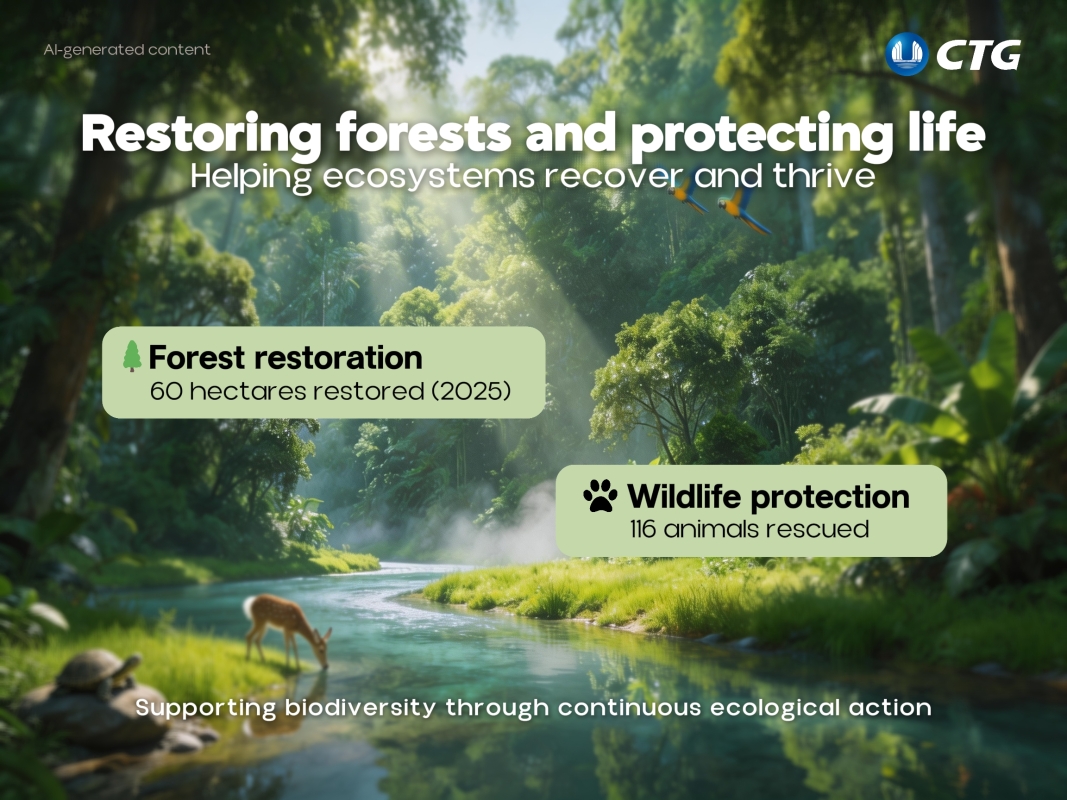 AI-generated content

CTG

Restoring forests and protecting life
Helping ecosystems recover and thrive

Forest restoration
60 hectares restored (2025)

Wildlife protection
116 animals rescued

Supporting biodiversity through continuous ecological action